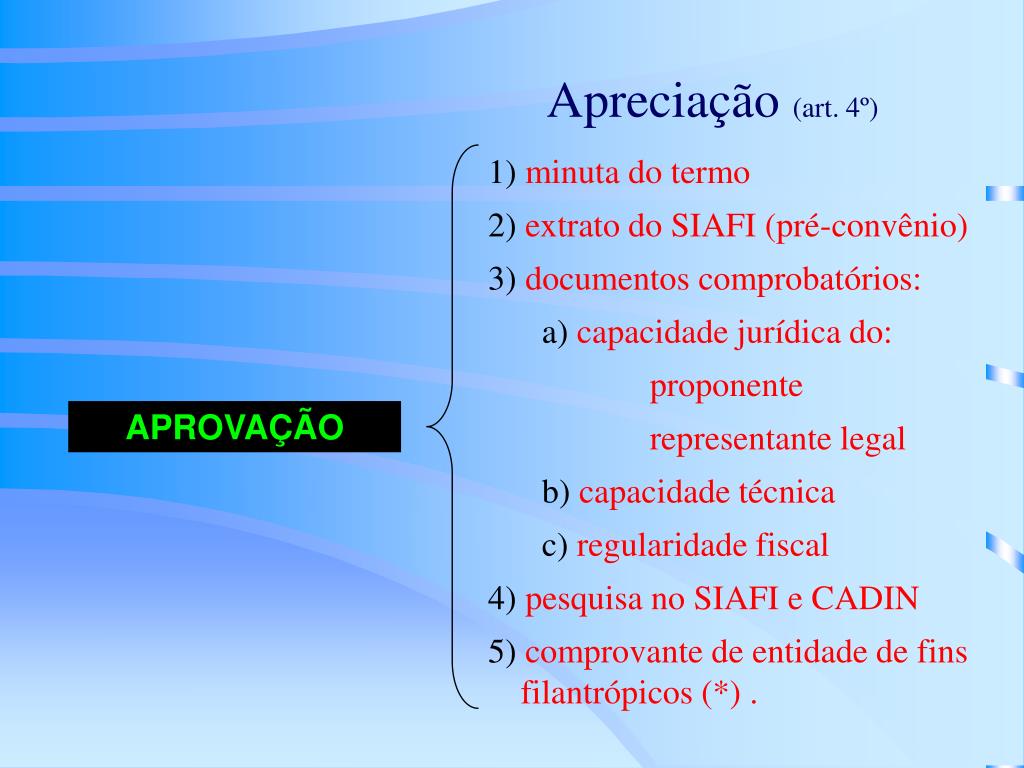 Apreciação (art. 4º)

APROVAÇÃO

1) minuta do termo
2) extrato do SIAFI (pré-convênio)
3) documentos comprobatórios:
a) capacidade jurídica do:
proponente
representante legal
b) capacidade técnica
c) regularidade fiscal
4) pesquisa no SIAFI e CADIN
5) comprovante de entidade de fins filantrópicos (*) .